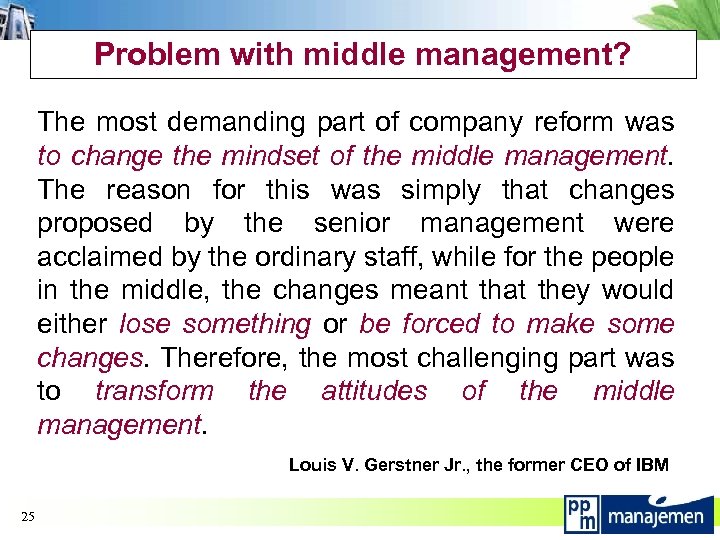 Problem with middle management?

The most demanding part of company reform was to change the mindset of the middle management. The reason for this was simply that changes proposed by the senior management were acclaimed by the ordinary staff, while for the people in the middle, the changes meant that they would either lose something or be forced to make some changes. Therefore, the most challenging part was to transform the attitudes of the middle management.

Louis V. Gerstner Jr., the former CEO of IBM

25

ppm manajemen